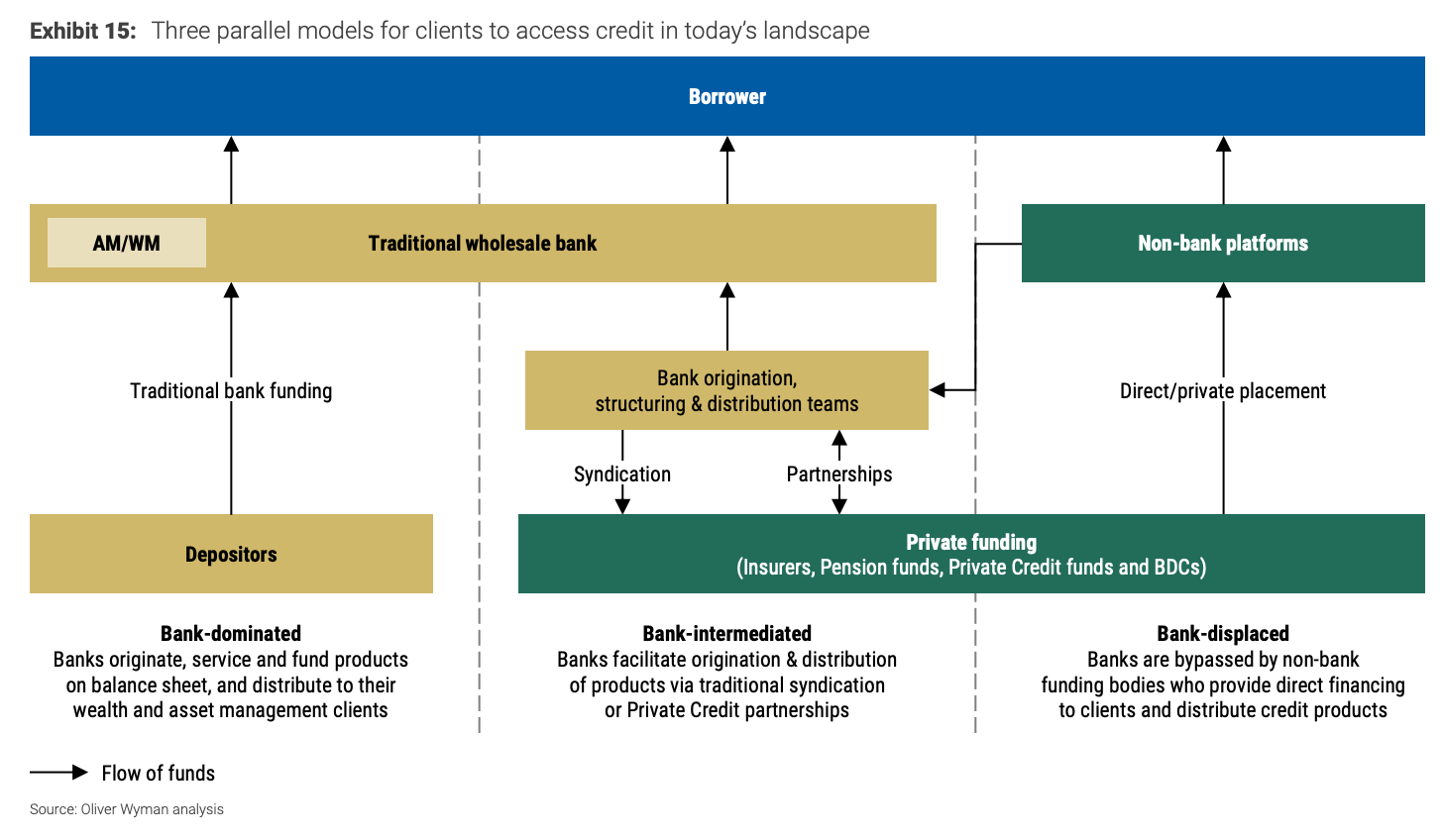 Exhibit 15: Three parallel models for clients to access credit in today's landscape

Borrower

AM/WM

Traditional wholesale bank

Non-bank platforms

Traditional bank funding

Bank origination, structuring & distribution teams

Direct/private placement

Syndication

Partnerships

Depositors

Private funding (Insurers, Pension funds, Private Credit funds and BDCs)

Bank-dominated
Banks originate, service and fund products on balance sheet, and distribute to their wealth and asset management clients

Bank-intermediated
Banks facilitate origination & distribution of products via traditional syndication or Private Credit partnerships

Bank-displaced
Banks are bypassed by non-bank funding bodies who provide direct financing to clients and distribute credit products

Flow of funds

Source: Oliver Wyman analysis